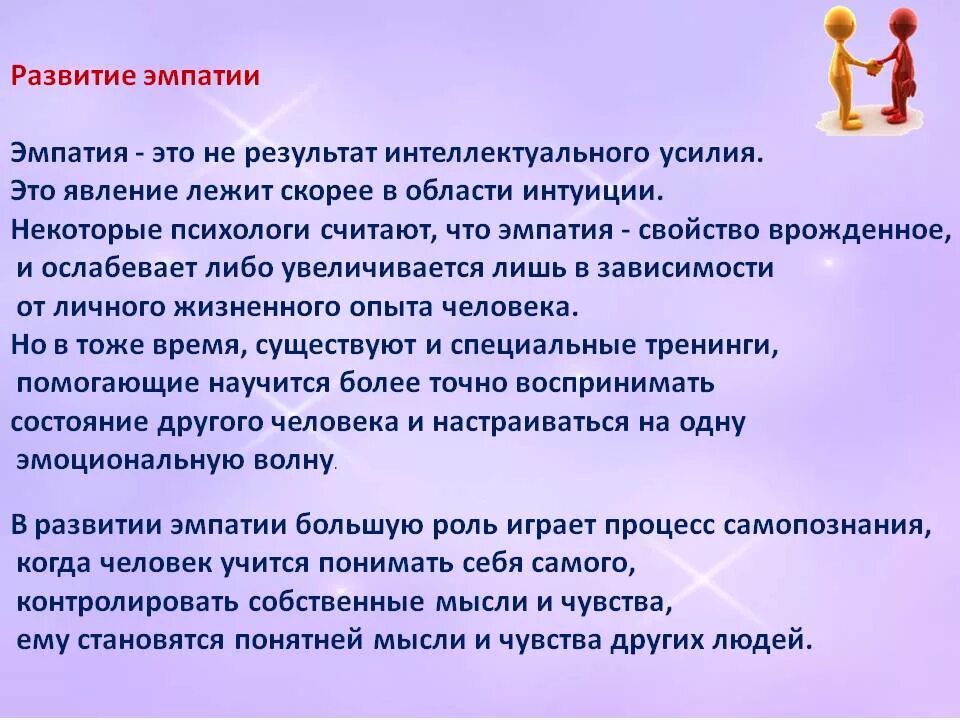 Развитие эмпатии

Эмпатия - это не результат интеллектуального усилия. Это явление лежит скорее в области интуиции. Некоторые психологи считают, что эмпатия - свойство врожденное, и ослабевает либо увеличивается лишь в зависимости от личного жизненного опыта человека. Но в тоже время, существуют и специальные тренинги, помогающие научится более точно воспринимать состояние другого человека и настраиваться на одну эмоциональную волну.

В развитии эмпатии большую роль играет процесс самопознания, когда человек учится понимать себя самого, контролировать собственные мысли и чувства, ему становятся понятней мысли и чувства других людей.